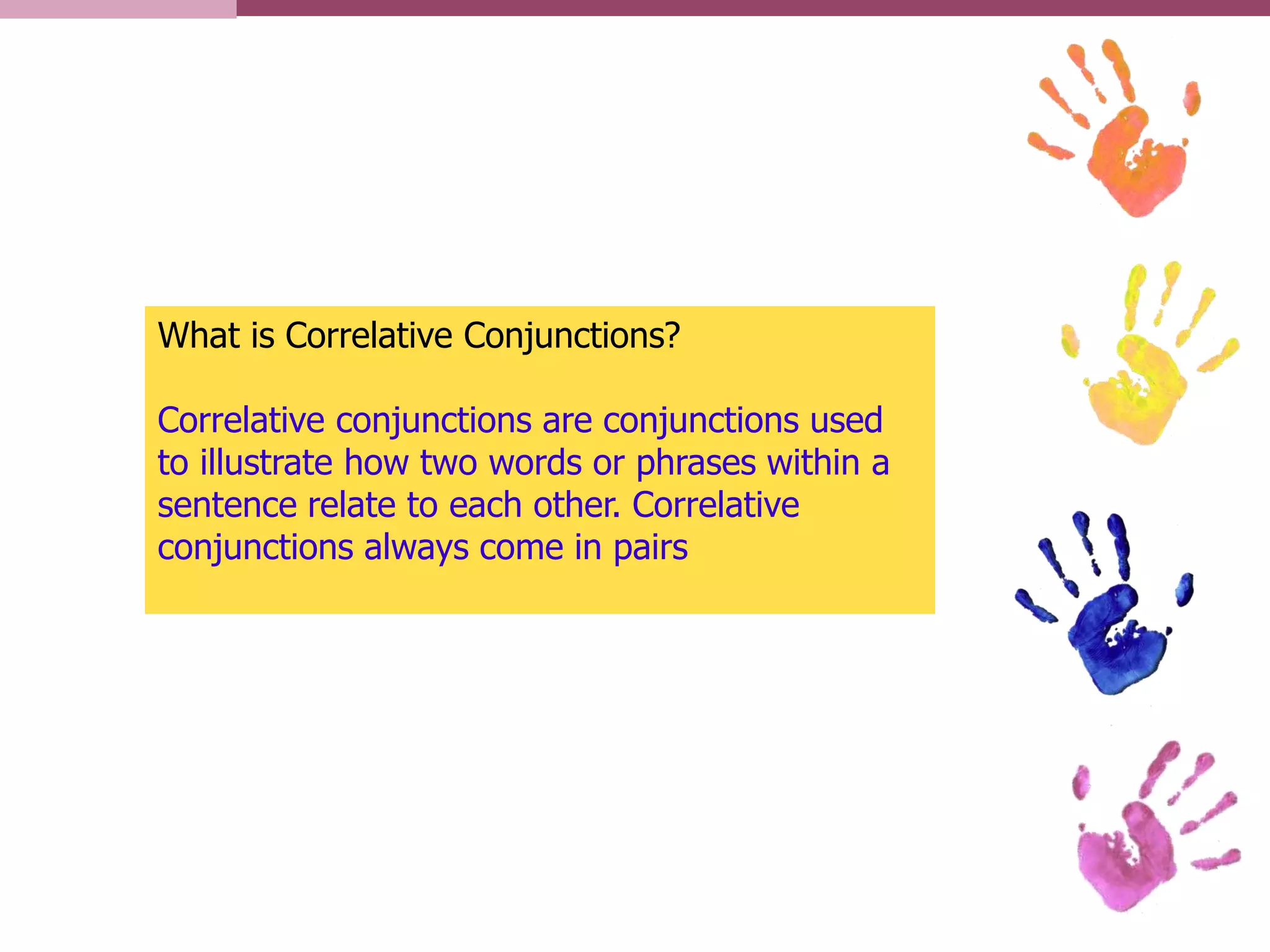 What is Correlative Conjunctions?

Correlative conjunctions are conjunctions used to illustrate how two words or phrases within a sentence relate to each other. Correlative conjunctions always come in pairs